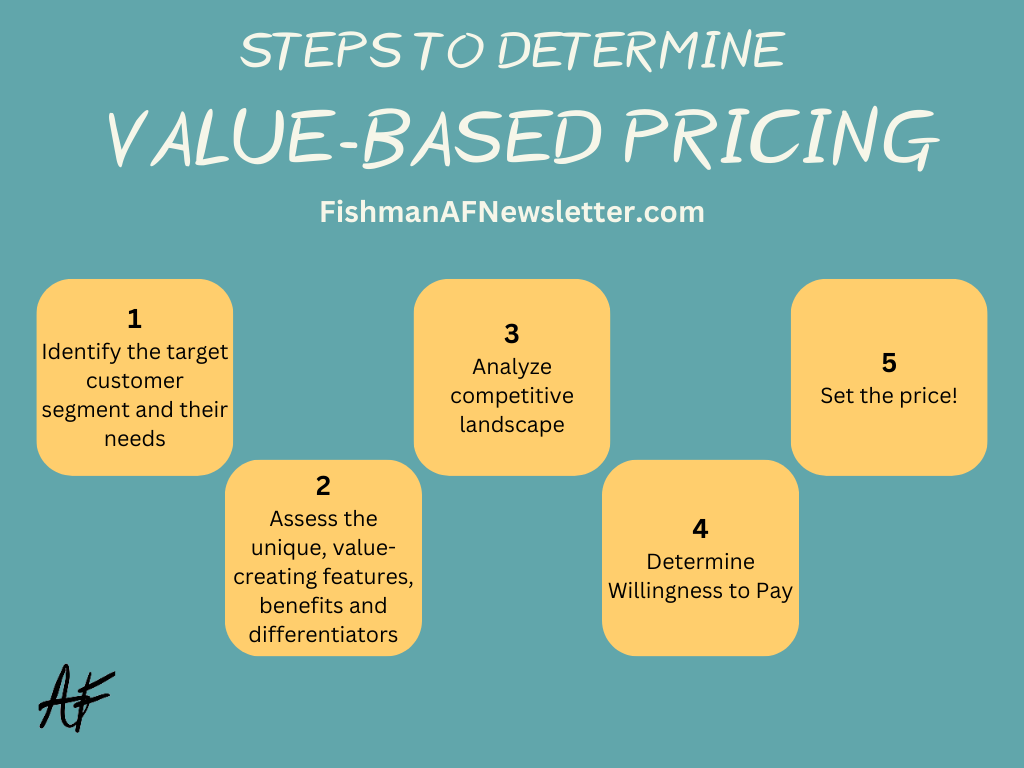 STEPS TO DETERMINE

VALUE-BASED PRICING

FishmanAFNewsletter.com

1
Identify the target customer segment and their needs

2
Assess the unique, value-creating features, benefits and differentiators

3
Analyze competitive landscape

4
Determine Willingness to Pay

5
Set the price!

AF